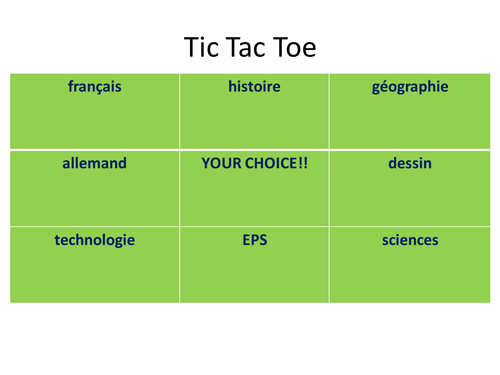 Tic Tac Toe

| français | histoire | géographie |
|---|---|---|
| allemand | YOUR CHOICE!! | dessin |
| technologie | EPS | sciences |